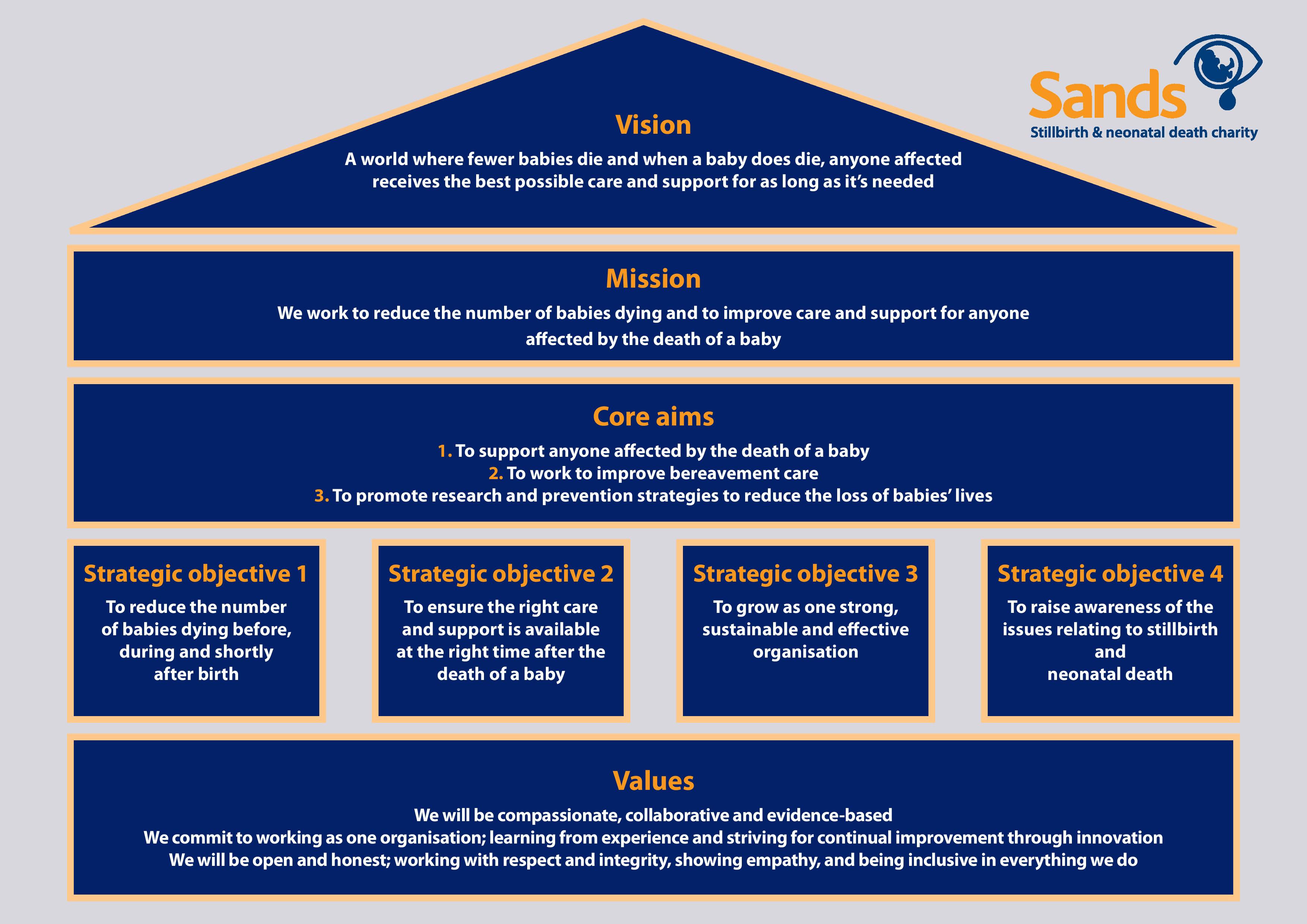 Sands
Stillbirth & neonatal death charity

Vision

A world where fewer babies die and when a baby does die, anyone affected receives the best possible care and support for as long as it's needed

Mission

We work to reduce the number of babies dying and to improve care and support for anyone affected by the death of a baby

Core aims

1. To support anyone affected by the death of a baby
2. To work to improve bereavement care
3. To promote research and prevention strategies to reduce the loss of babies' lives

Strategic objective 1

To reduce the number of babies dying before, during and shortly after birth

Strategic objective 2

To ensure the right care and support is available at the right time after the death of a baby

Strategic objective 3

To grow as one strong, sustainable and effective organisation

Strategic objective 4

To raise awareness of the issues relating to stillbirth and neonatal death

Values

We will be compassionate, collaborative and evidence-based
We commit to working as one organisation; learning from experience and striving for continual improvement through innovation
We will be open and honest; working with respect and integrity, showing empathy, and being inclusive in everything we do